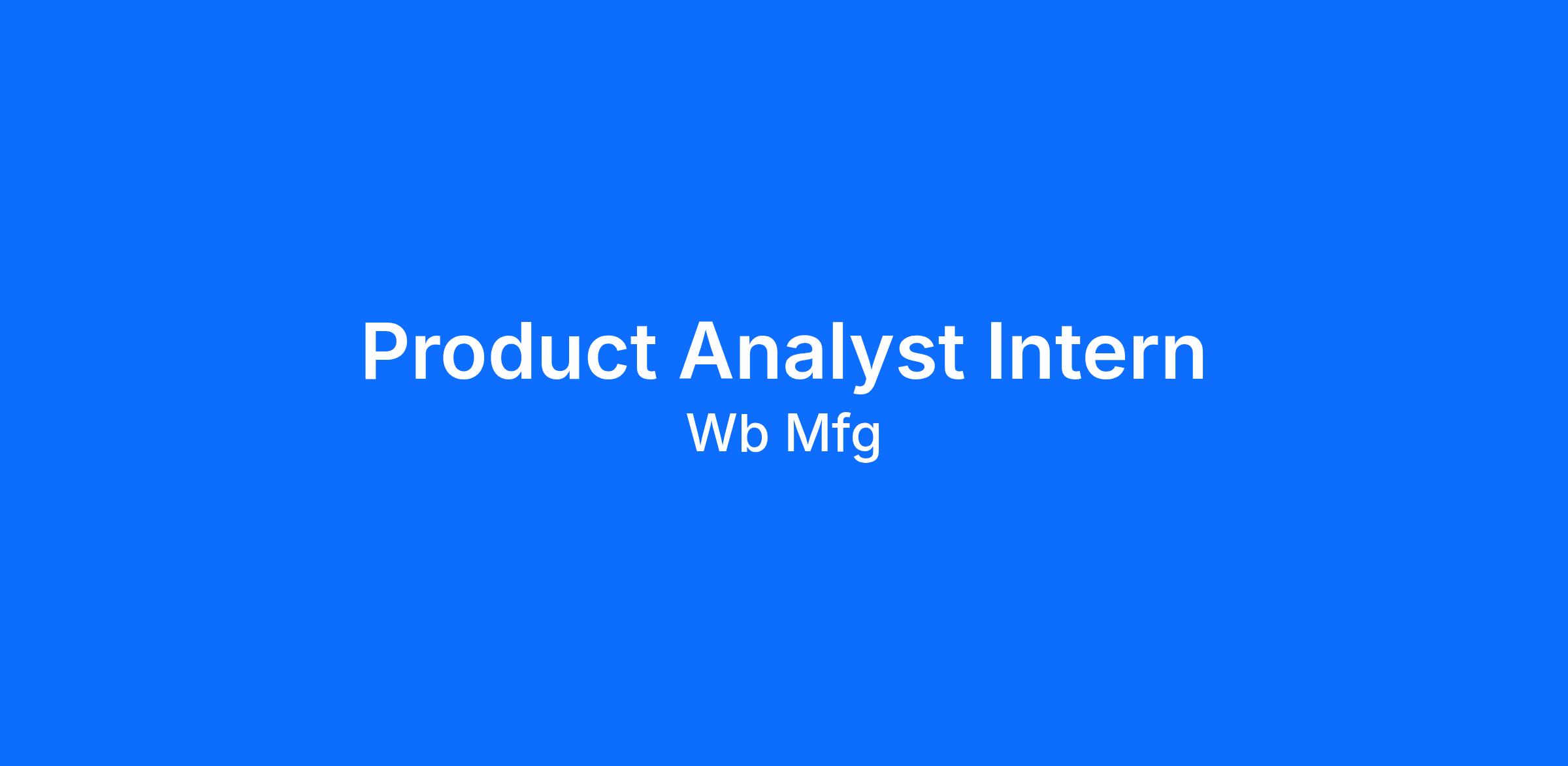 Product Analyst Intern
Wb Mfg